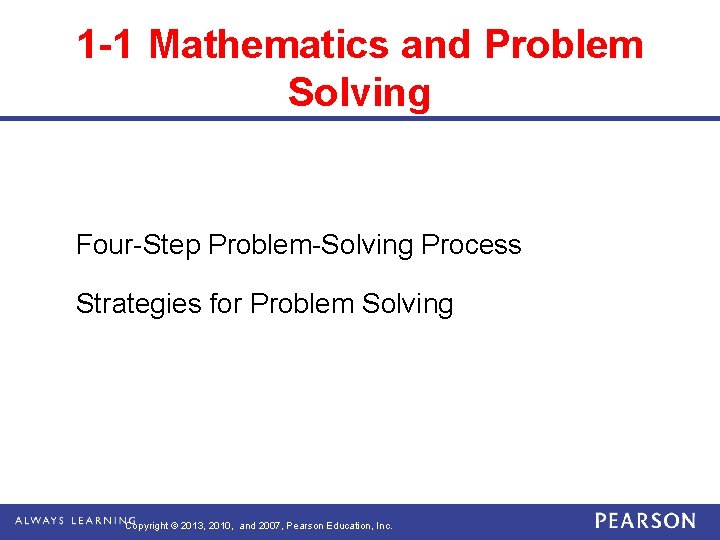 1-1 Mathematics and Problem Solving

Four-Step Problem-Solving Process

Strategies for Problem Solving

ALWAYS LEARNING

Copyright © 2013, 2010, and 2007, Pearson Education, Inc.

PEARSON